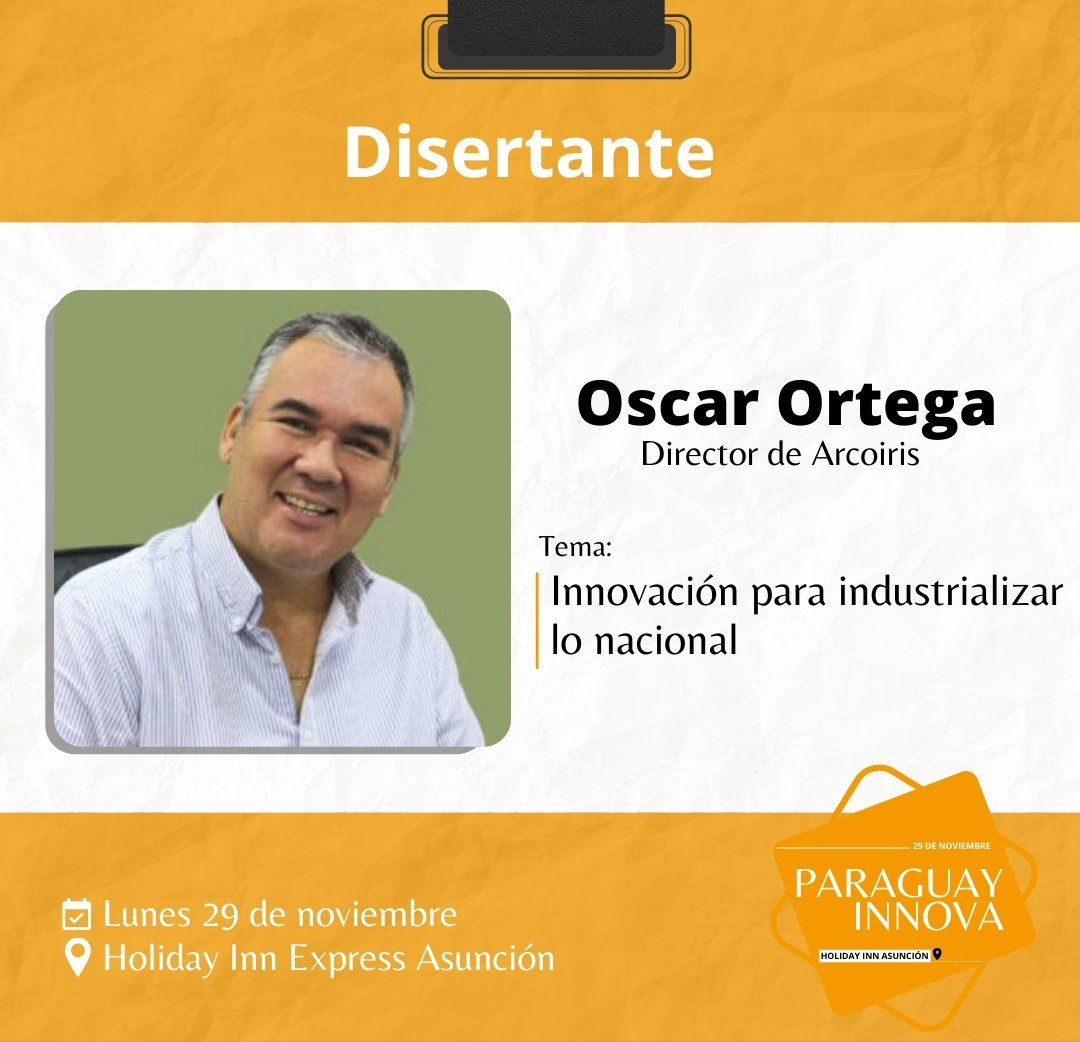 Disertante

Oscar Ortega
Director de Arcoiris

Tema:
Innovación para industrializar lo nacional

Lunes 29 de noviembre
Holiday Inn Express Asunción

29 DE NOVIEMBRE
PARAGUAY INNOVA
HOLIDAY INN ASUNCIÓN